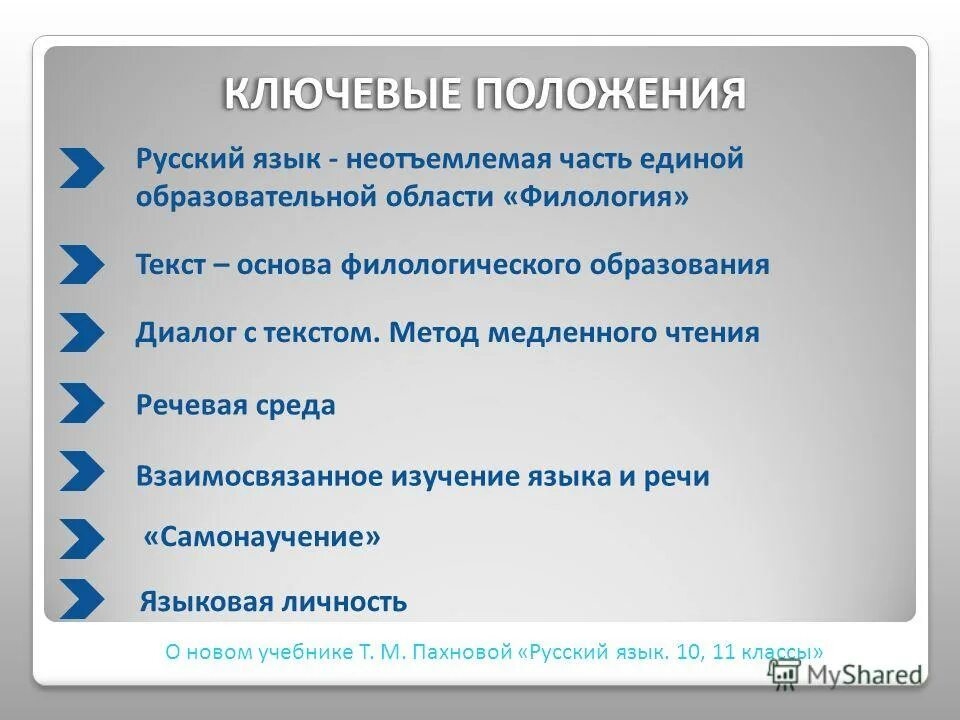 КЛЮЧЕВЫЕ ПОЛОЖЕНИЯ

Русский язык - неотъемлемая часть единой образовательной области «Филология»

Текст – основа филологического образования

Диалог с текстом. Метод медленного чтения

Речевая среда

Взаимосвязанное изучение языка и речи

«Самонаучение»

Языковая личность

О новом учебнике Т. М. Пахновой «Русский язык. 10, 11 классы»

MyShared